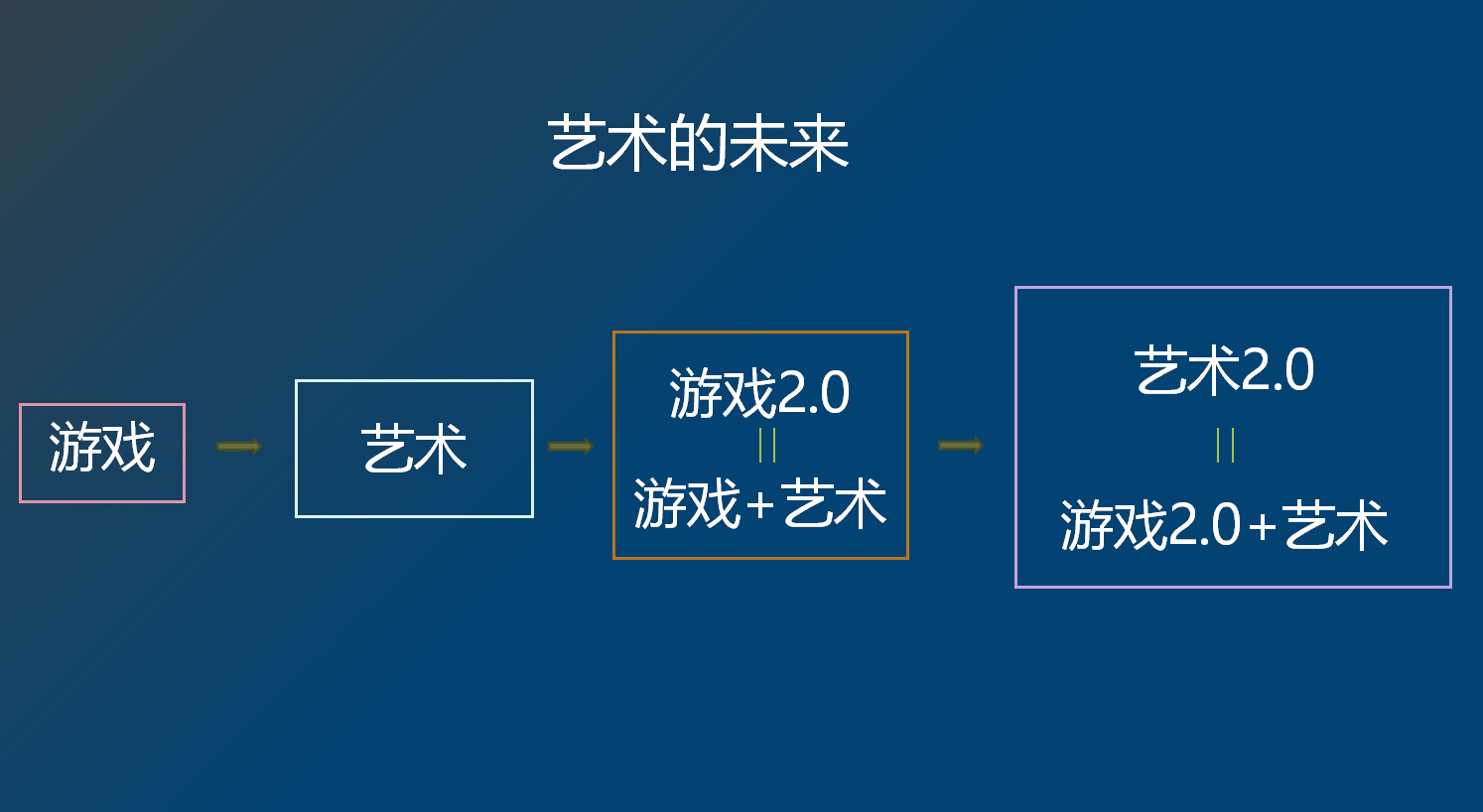 艺术的未来

游戏

艺术

游戏2.0
||
游戏+艺术

艺术2.0
||
游戏2.0+艺术